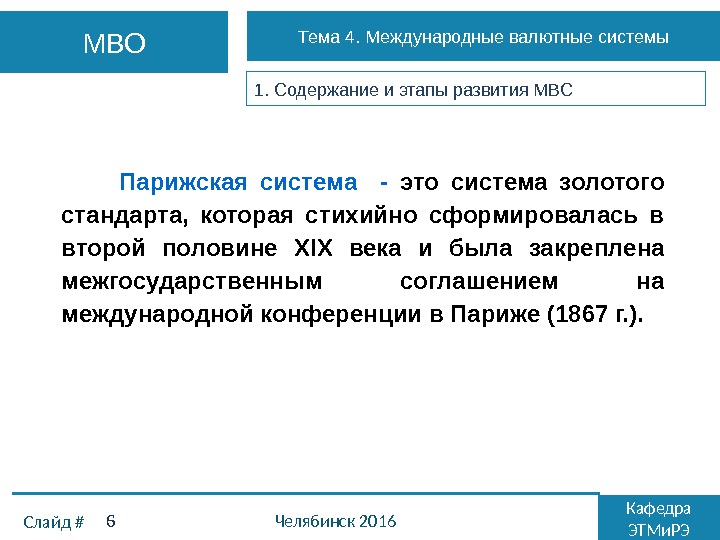 МВО

Тема 4. Международные валютные системы

1. Содержание и этапы развития МВС

Парижская система - это система золотого стандарта, которая стихийно сформировалась в второй половине XIX века и была закреплена межгосударственным соглашением на международной конференции в Париже (1867 г.).

Слайд # 6

Челябинск 2016

Кафедра ЭТМиРЭ